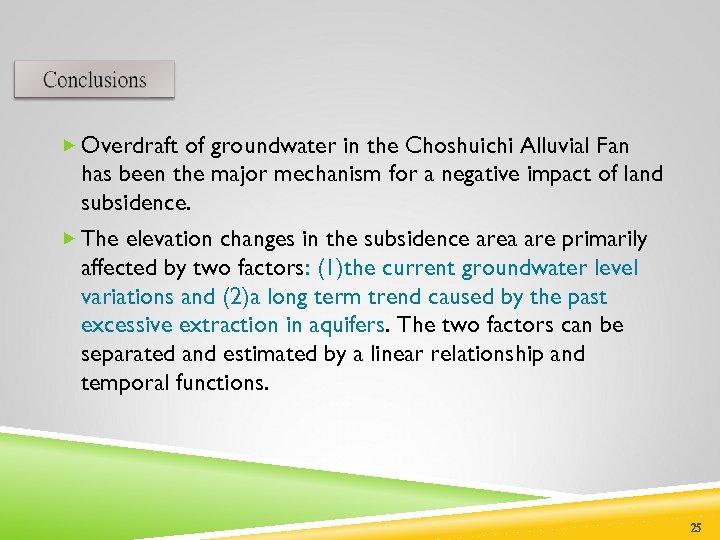 Conclusions

▶ Overdraft of groundwater in the Choshuichi Alluvial Fan has been the major mechanism for a negative impact of land subsidence.

▶ The elevation changes in the subsidence area are primarily affected by two factors: (1)the current groundwater level variations and (2)a long term trend caused by the past excessive extraction in aquifers. The two factors can be separated and estimated by a linear relationship and temporal functions.

25